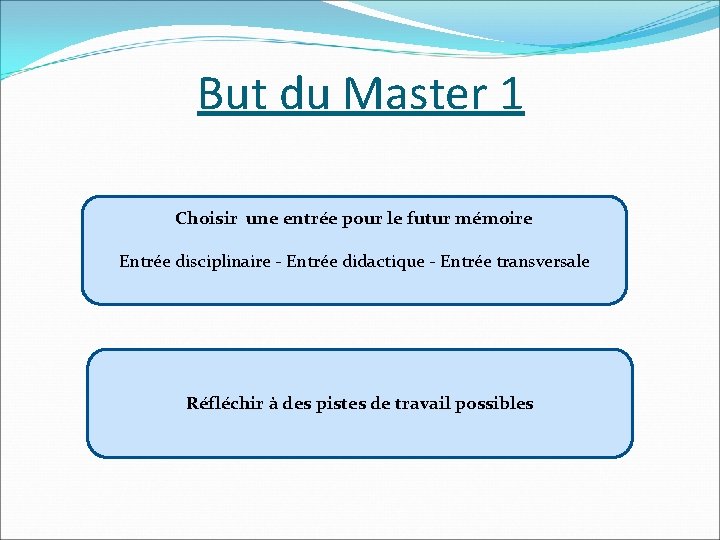 But du Master 1

Choisir une entrée pour le futur mémoire

Entrée disciplinaire - Entrée didactique - Entrée transversale

Réfléchir à des pistes de travail possibles